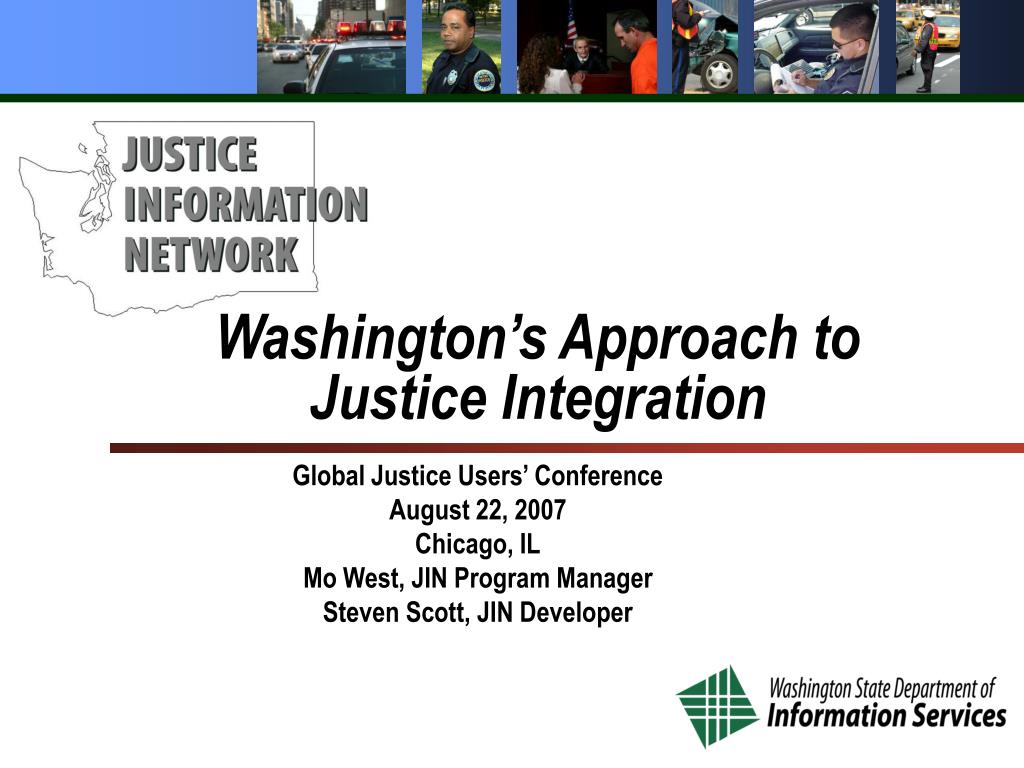 JUSTICE
INFORMATION
NETWORK

Washington's Approach to Justice Integration

Global Justice Users' Conference
August 22, 2007
Chicago, IL
Mo West, JIN Program Manager
Steven Scott, JIN Developer

Washington State Department of
Information Services